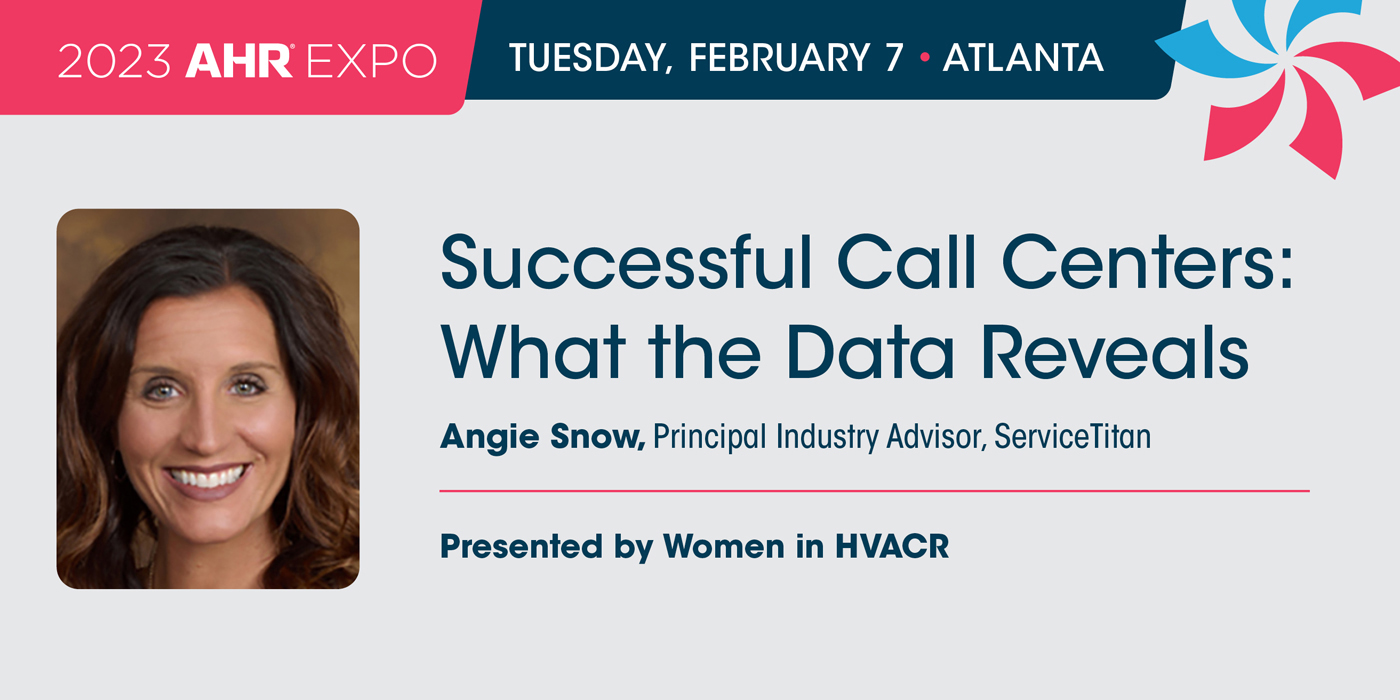 2023 AHR® EXPO

TUESDAY, FEBRUARY 7 • ATLANTA

Successful Call Centers: What the Data Reveals

Angie Snow, Principal Industry Advisor, ServiceTitan

Presented by Women in HVACR